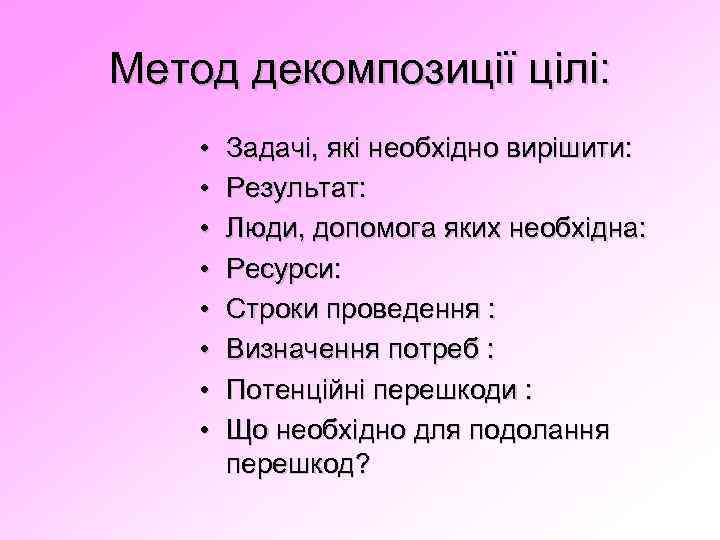 Метод декомпозиції цілі:

• Задачі, які необхідно вирішити:
• Результат:
• Люди, допомога яких необхідна:
• Ресурси:
• Строки проведення :
• Визначення потреб :
• Потенційні перешкоди :
• Що необхідно для подолання перешкод?